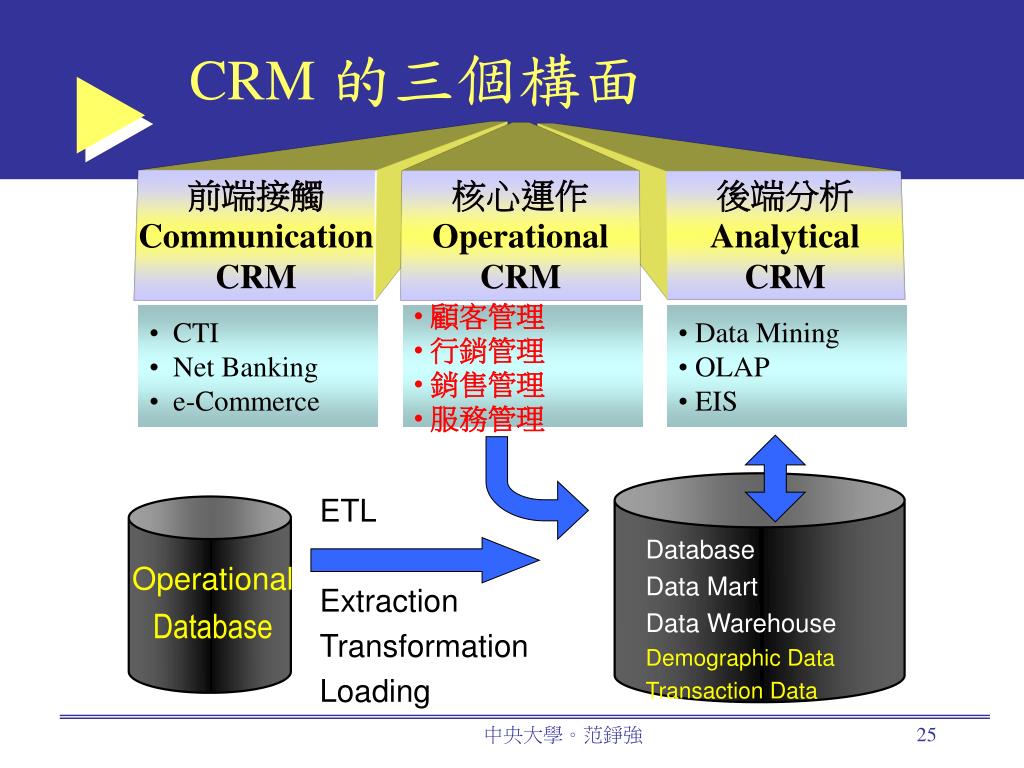 CRM 的三個構面

前端接觸
Communication
CRM

核心運作
Operational
CRM

後端分析
Analytical
CRM

• CTI
• Net Banking
• e-Commerce

• 顧客管理
• 行銷管理
• 銷售管理
• 服務管理

• Data Mining
• OLAP
• EIS

Operational
Database

ETL

Extraction
Transformation
Loading

Database
Data Mart
Data Warehouse
Demographic Data
Transaction Data

中央大學。范錚強

25